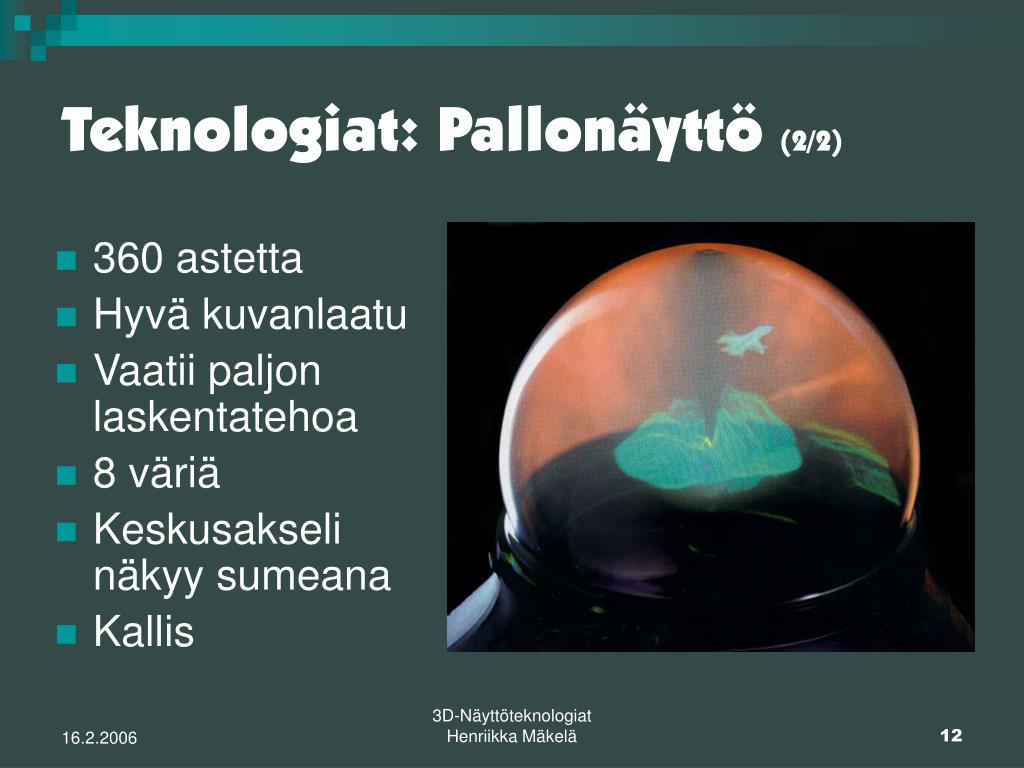 Teknologiat: Pallonäyttö (2/2)

- 360 astetta
- Hyvä kuvanlaatu
- Vaatii paljon laskentatehoa
- 8 väriä
- Keskusakseli näkyy sumeana
- Kallis

16.2.2006

3D-Näyttöteknologiat
Henriikka Mäkelä

12